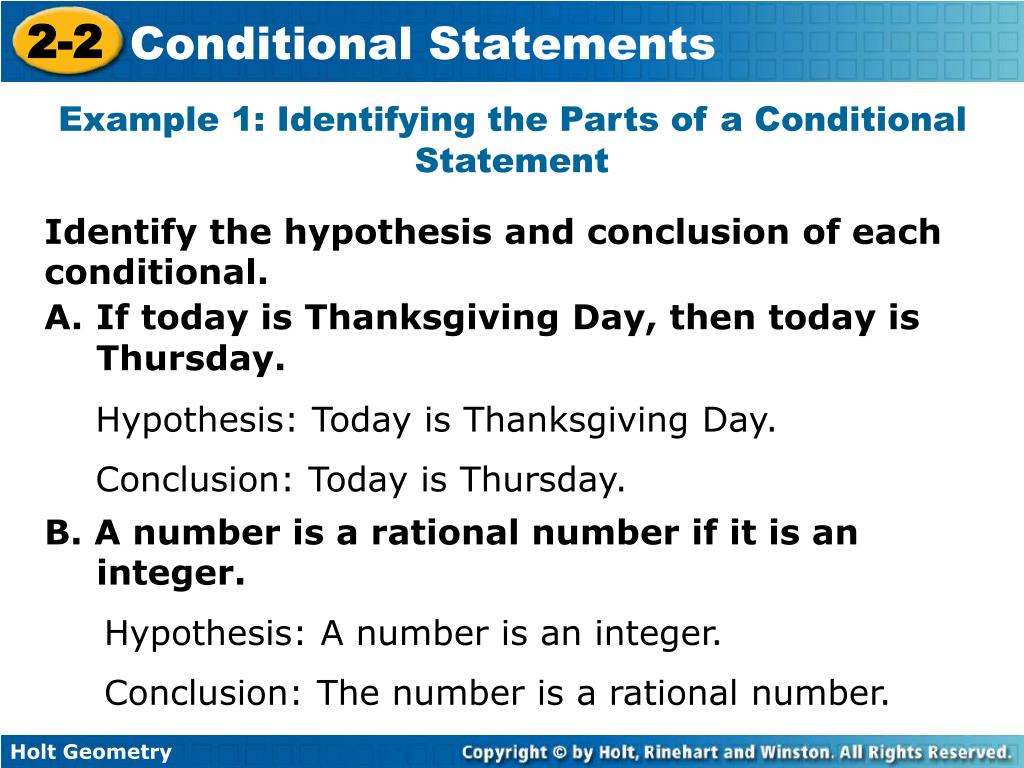 2-2 Conditional Statements

Example 1: Identifying the Parts of a Conditional Statement

Identify the hypothesis and conclusion of each conditional.

A. If today is Thanksgiving Day, then today is Thursday.

Hypothesis: Today is Thanksgiving Day.

Conclusion: Today is Thursday.

B. A number is a rational number if it is an integer.

Hypothesis: A number is an integer.

Conclusion: The number is a rational number.

Holt Geometry

Copyright © by Holt, Rinehart and Winston. All Rights Reserved.